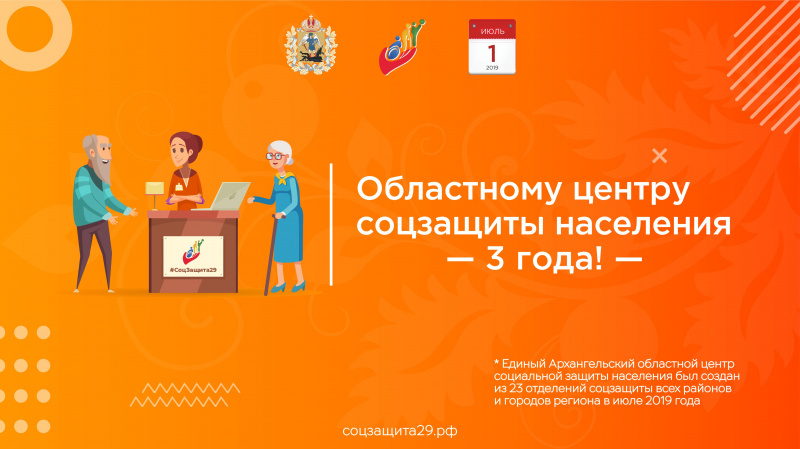 ИЮЛЬ
1
2019

#СоцЗащита29

Областному центру соцзащиты населения — 3 года! —

* Единый Архангельский областной центр социальной защиты населения был создан из 23 отделений соцзащиты всех районов и городов региона в июле 2019 года

соцзащита29.рф